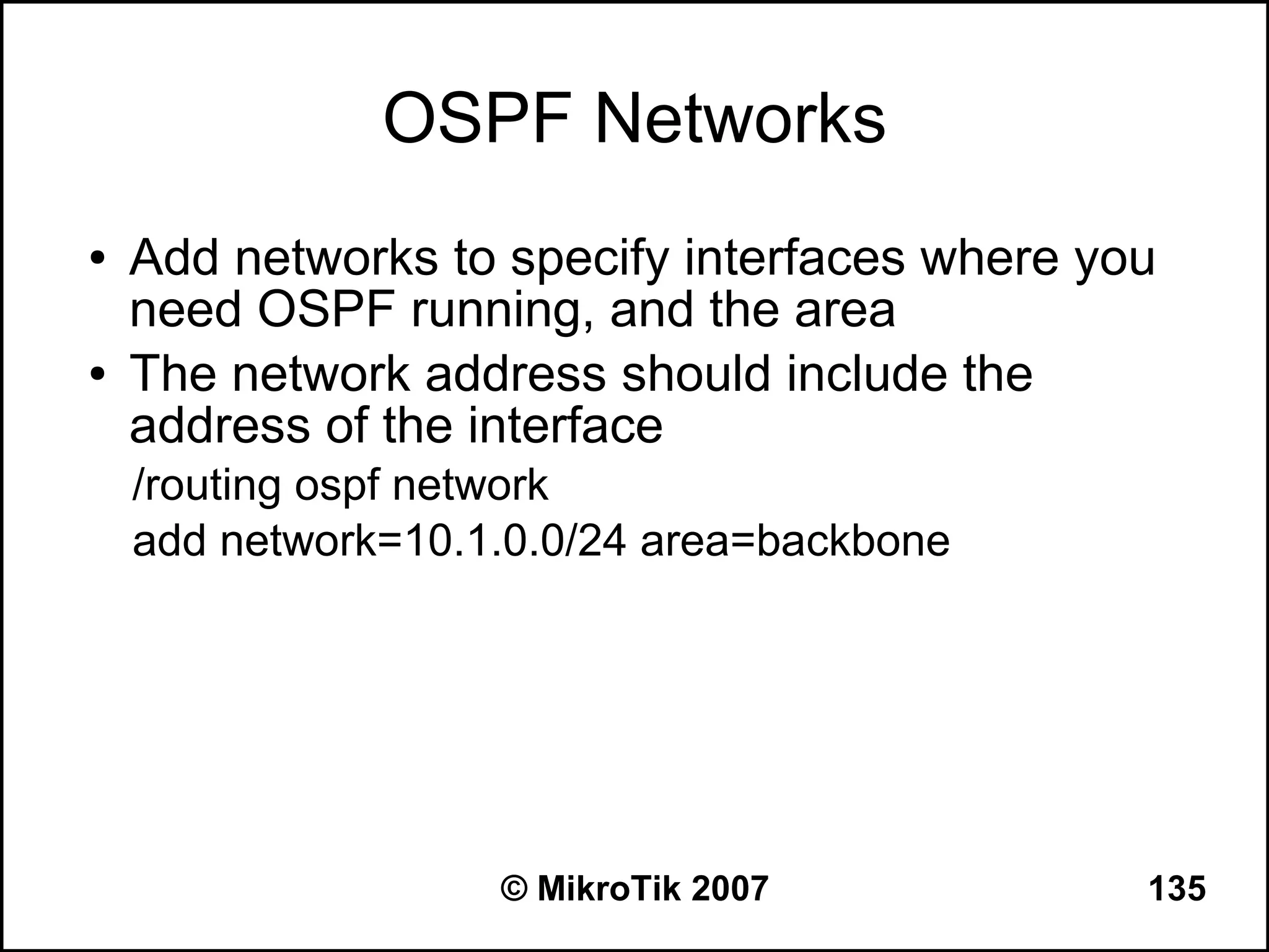 OSPF Networks

• Add networks to specify interfaces where you need OSPF running, and the area
• The network address should include the address of the interface

/routing ospf network

add network=10.1.0.0/24 area=backbone

© MikroTik 2007

135